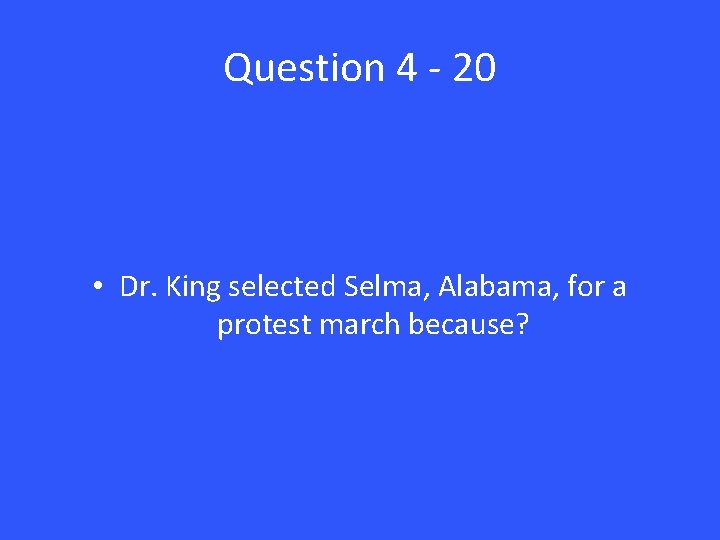 Question 4 - 20

• Dr. King selected Selma, Alabama, for a protest march because?